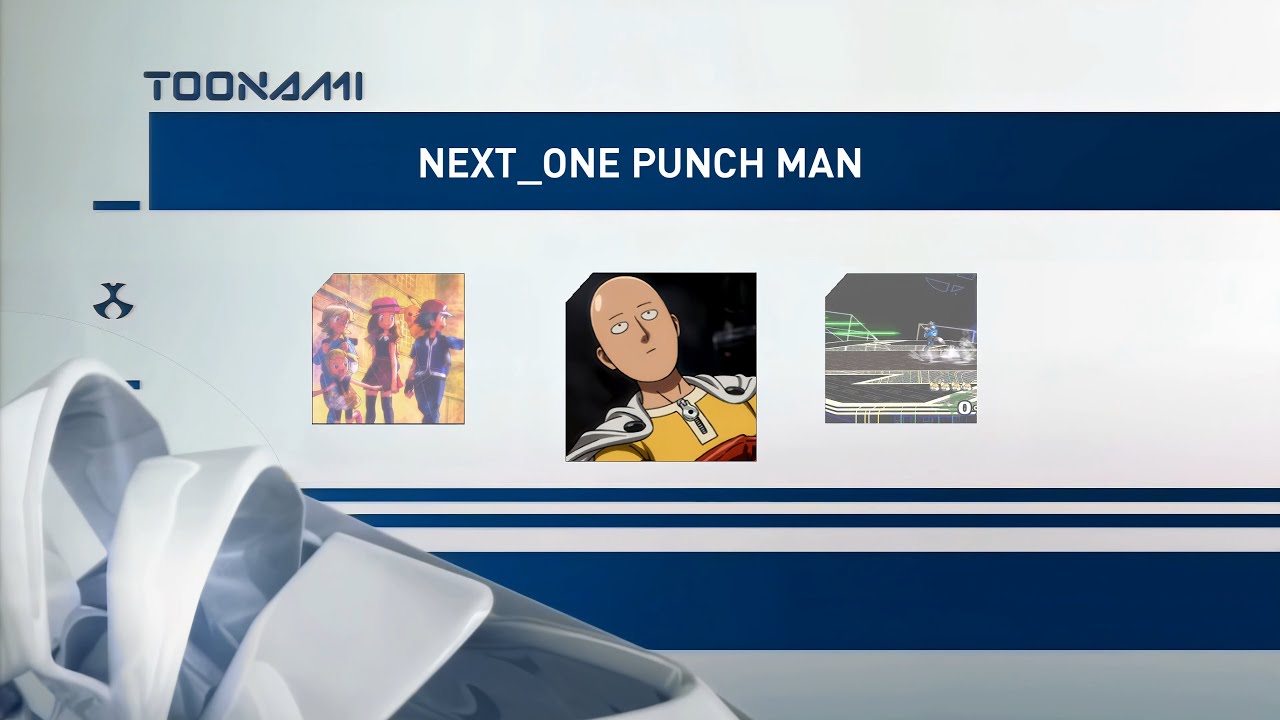 TOONAMI

NEXT_ONE PUNCH MAN